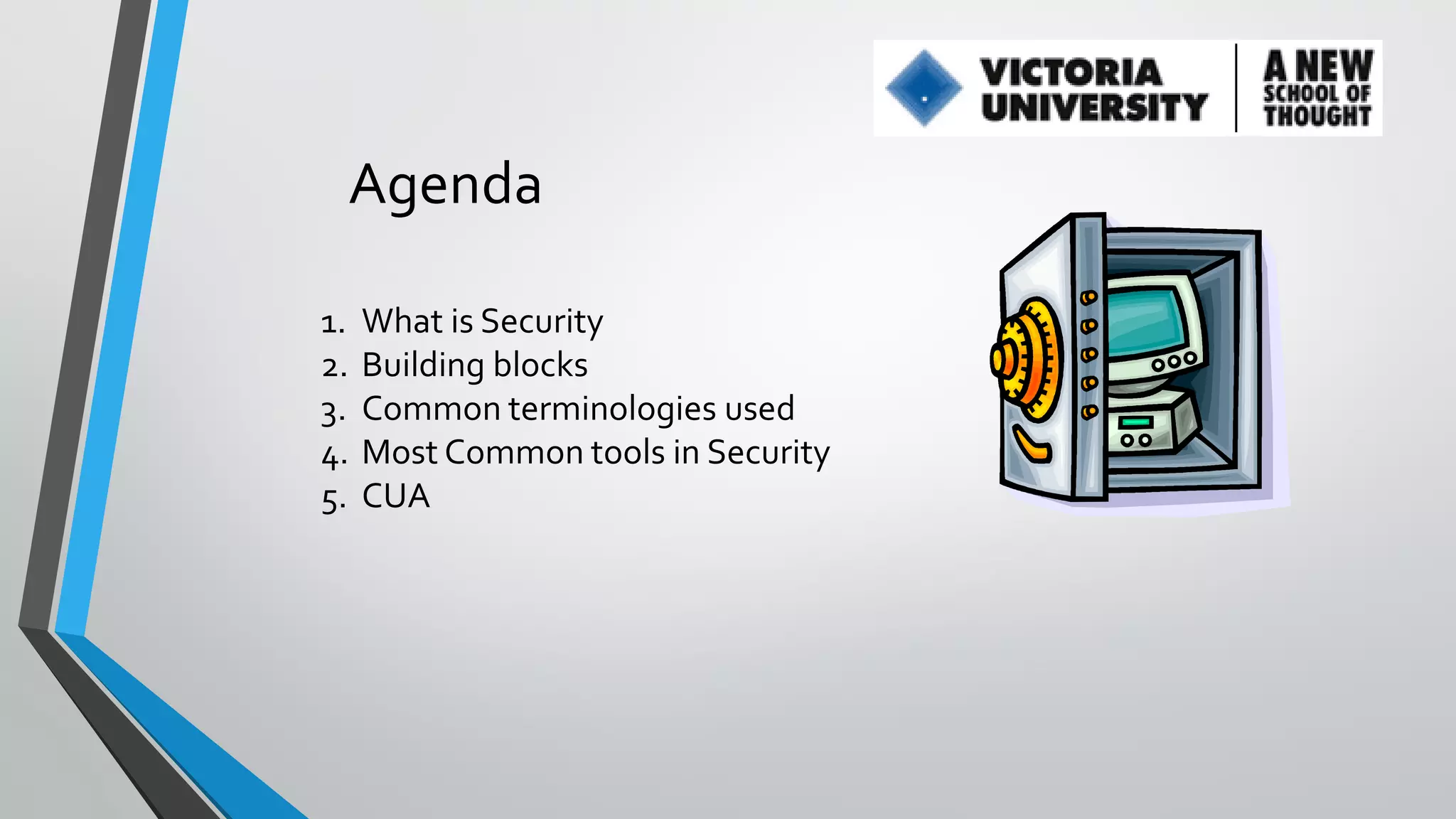 VICTORIA UNIVERSITY

A NEW SCHOOL OF THOUGHT

Agenda

1. What is Security
2. Building blocks
3. Common terminologies used
4. Most Common tools in Security
5. CUA